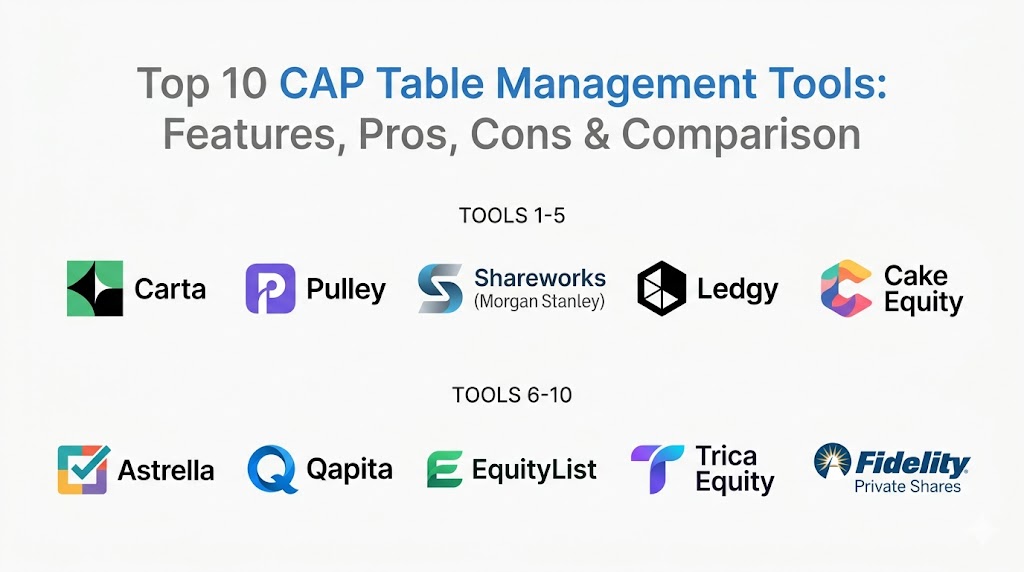 Top 10 CAP Table Management Tools: Features, Pros, Cons & Comparison

TOOLS 1-5

Carta

Pulley

Shareworks (Morgan Stanley)

Ledgy

Cake Equity

TOOLS 6-10

Astrella

Qapita

EquityList

Trica Equity

Fidelity Private Shares